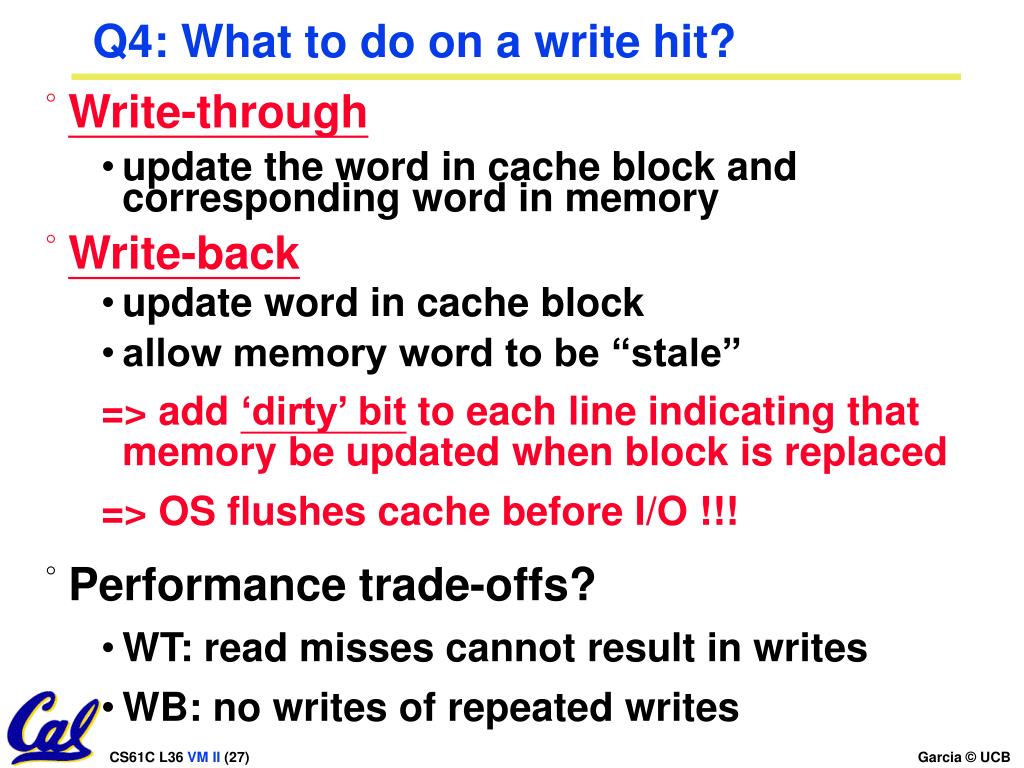 Q4: What to do on a write hit?

° Write-through

• update the word in cache block and corresponding word in memory

° Write-back

• update word in cache block

• allow memory word to be “stale”

=> add ‘dirty’ bit to each line indicating that memory be updated when block is replaced

=> OS flushes cache before I/O !!!

° Performance trade-offs?

• WT: read misses cannot result in writes

• WB: no writes of repeated writes

Cal

CS61C L36 VM II (27)

Garcia © UCB